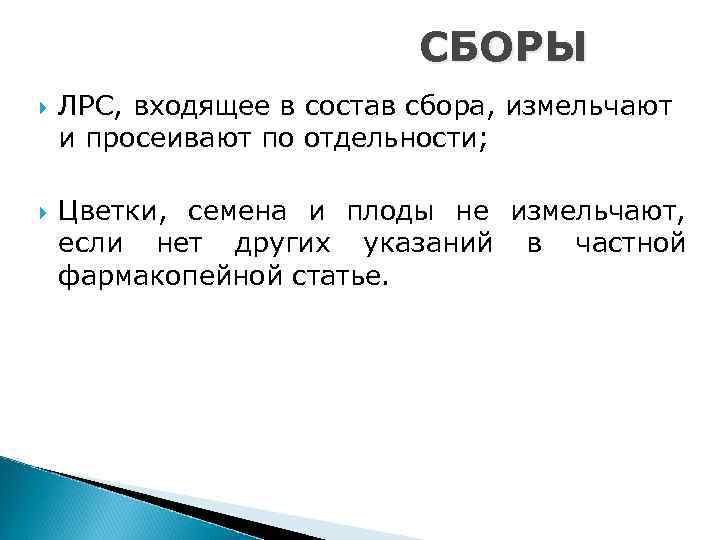 СБОРЫ

ЛРС, входящее в состав сбора, измельчают и просеивают по отдельности;

Цветки, семена и плоды не измельчают, если нет других указаний в частной фармакопейной статье.